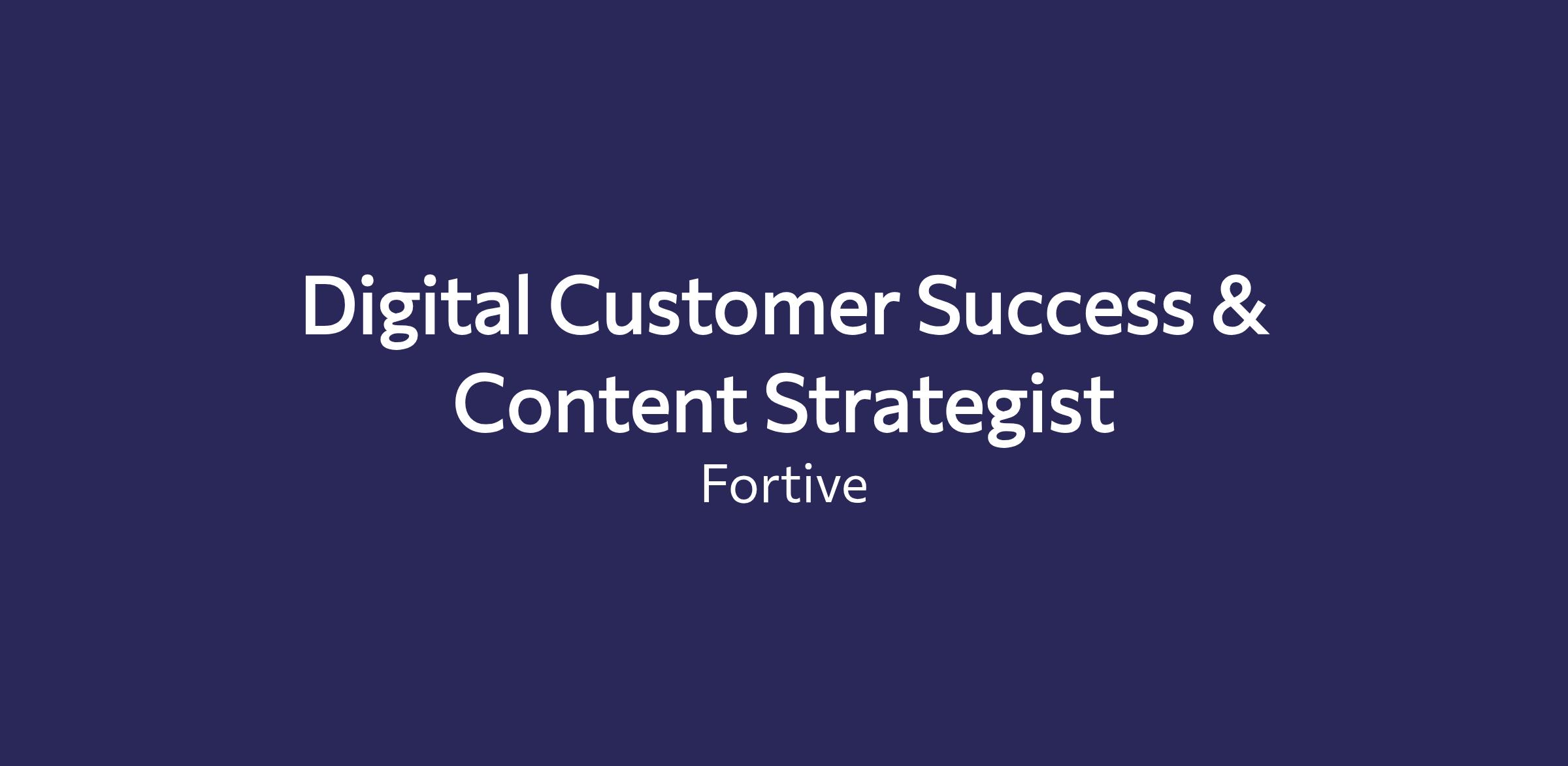 Digital Customer Success & Content Strategist

Fortive